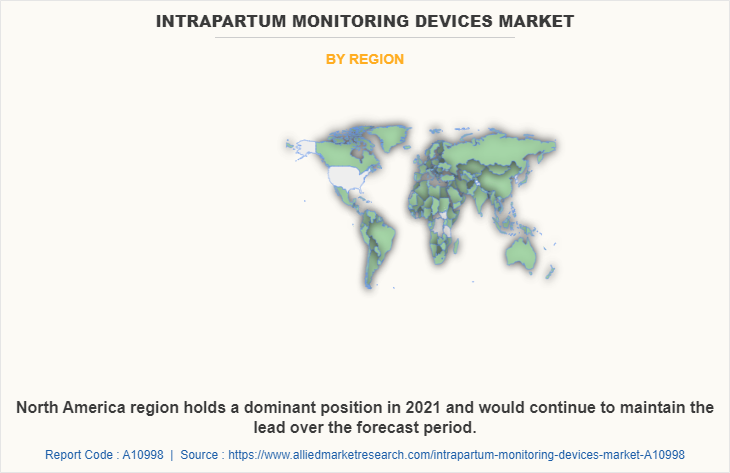 INTRAPARTUM MONITORING DEVICES MARKET

BY REGION

North America region holds a dominant position in 2021 and would continue to maintain the lead over the forecast period.

Report Code : A10998 | Source : https://www.alliedmarketresearch.com/intrapartum-monitoring-devices-market-A10998